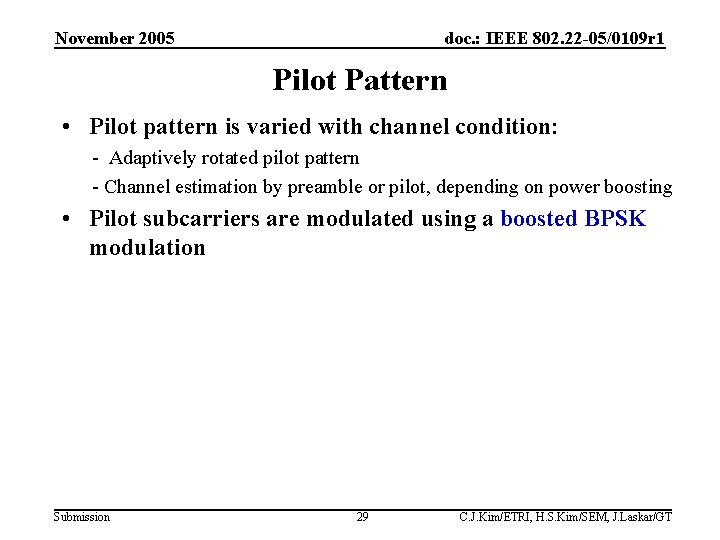 November 2005

doc.: IEEE 802.22-05/0109r1

Pilot Pattern

• Pilot pattern is varied with channel condition:
- Adaptively rotated pilot pattern
- Channel estimation by preamble or pilot, depending on power boosting

• Pilot subcarriers are modulated using a boosted BPSK modulation

Submission

29

C.J.Kim/ETRI, H.S.Kim/SEM, J.Laskar/GT